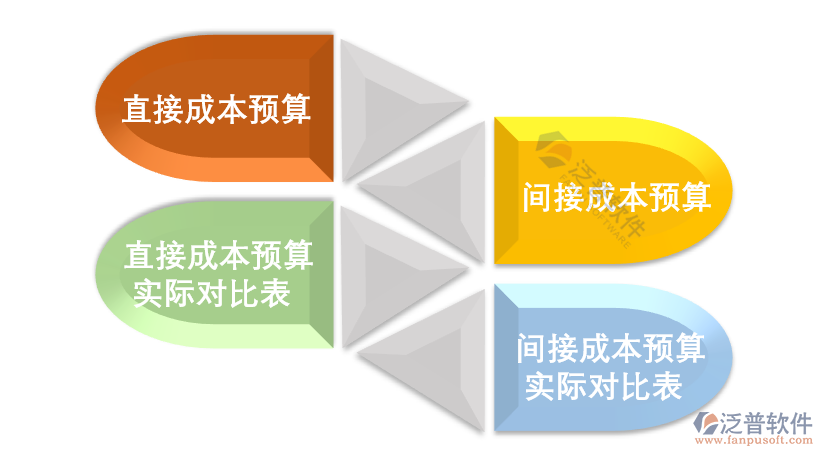 直接成本预算

间接成本预算

直接成本预算实际对比表

间接成本预算实际对比表

泛普软件
FANPU SOFTWARE

泛普软件
www.fanpusoft.com